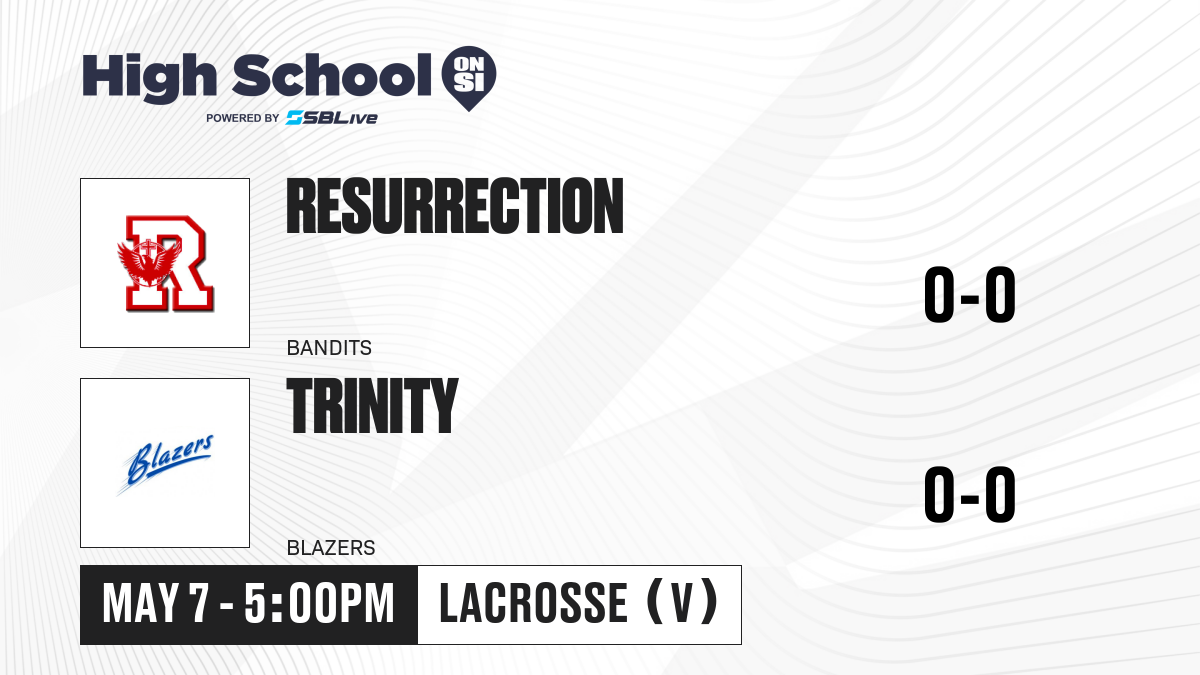 High School ON SI
POWERED BY SBLive

R

RESURRECTION
BANDITS

0-0

Blazers

TRINITY
BLAZERS

0-0

MAY 7 - 5:00PM

LACROSSE (V)